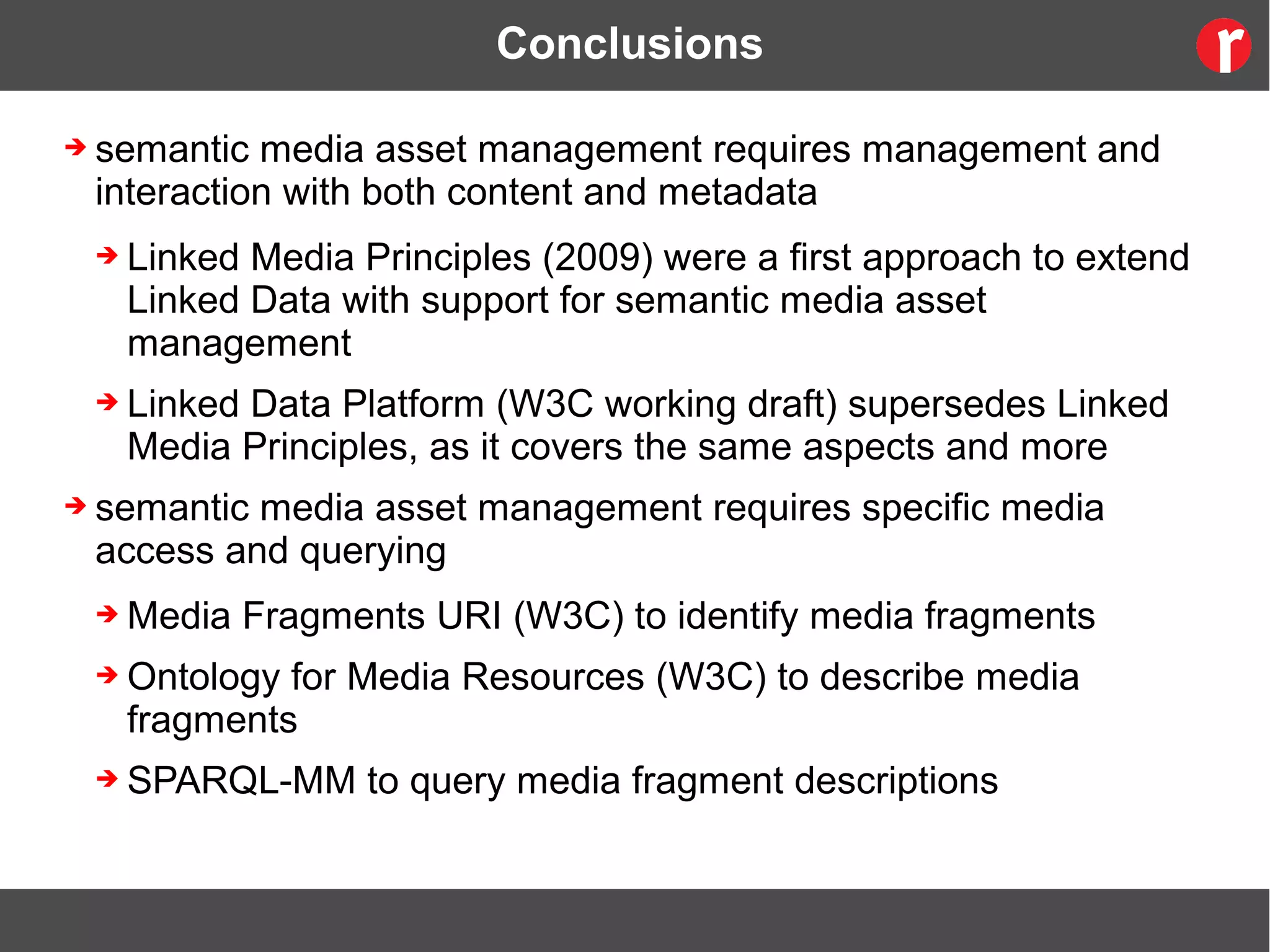 Conclusions

r

➔ semantic media asset management requires management and interaction with both content and metadata

➔ Linked Media Principles (2009) were a first approach to extend Linked Data with support for semantic media asset management

➔ Linked Data Platform (W3C working draft) supersedes Linked Media Principles, as it covers the same aspects and more

➔ semantic media asset management requires specific media access and querying

➔ Media Fragments URI (W3C) to identify media fragments

➔ Ontology for Media Resources (W3C) to describe media fragments

➔ SPARQL-MM to query media fragment descriptions